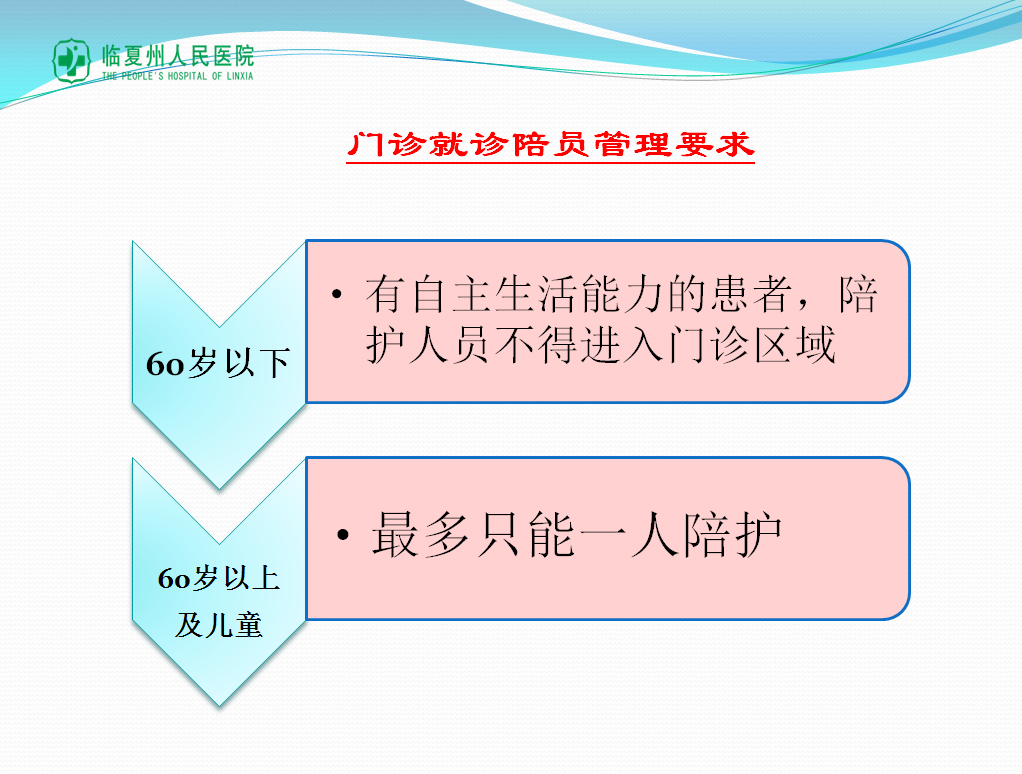 临夏州人民医院
THE PEOPLE'S HOSPITAL OF LINXIA

门诊就诊陪员管理要求

60岁以下

• 有自主生活能力的患者，陪护人员不得进入门诊区域

60岁以上及儿童

• 最多只能一人陪护